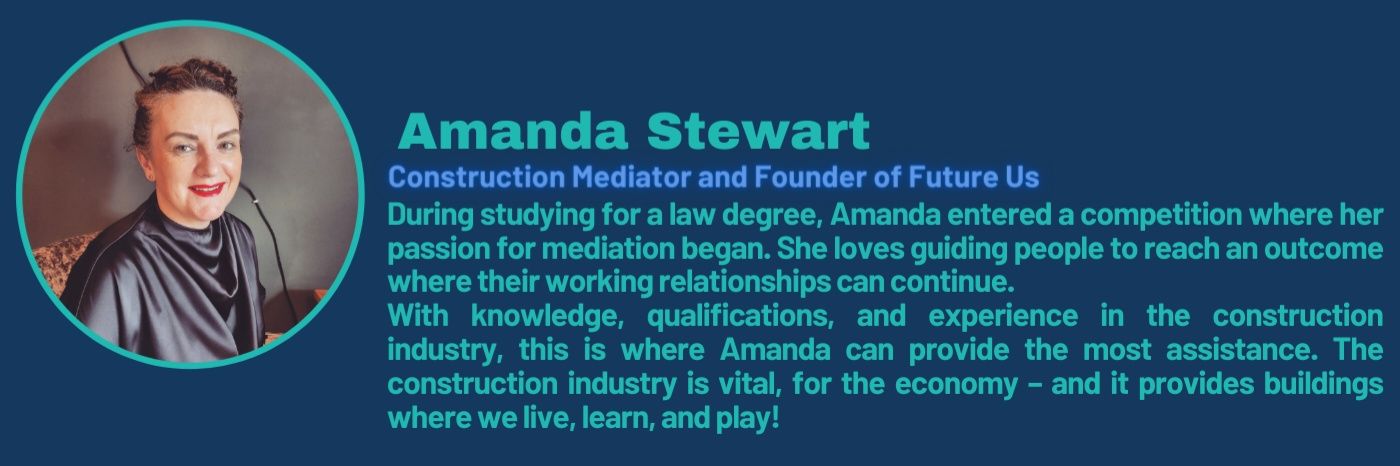 Amanda Stewart

Construction Mediator and Founder of Future Us

During studying for a law degree, Amanda entered a competition where her passion for mediation began. She loves guiding people to reach an outcome where their working relationships can continue.
With knowledge, qualifications, and experience in the construction industry, this is where Amanda can provide the most assistance. The construction industry is vital, for the economy – and it provides buildings where we live, learn, and play!